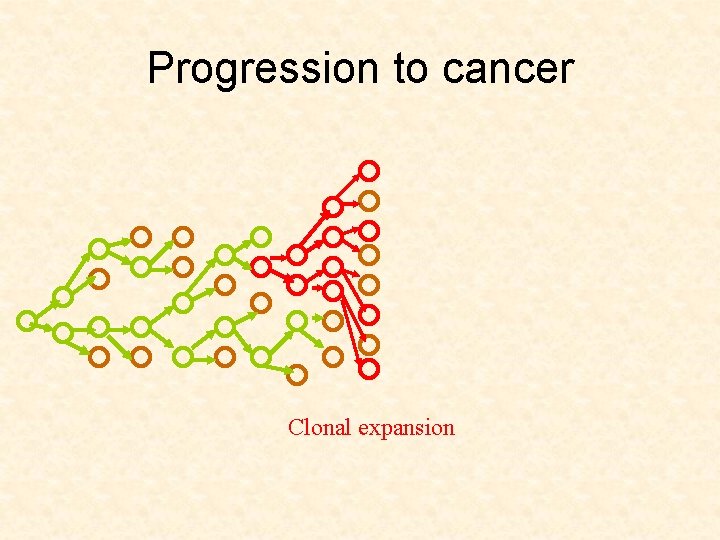 Progression to cancer

Clonal expansion